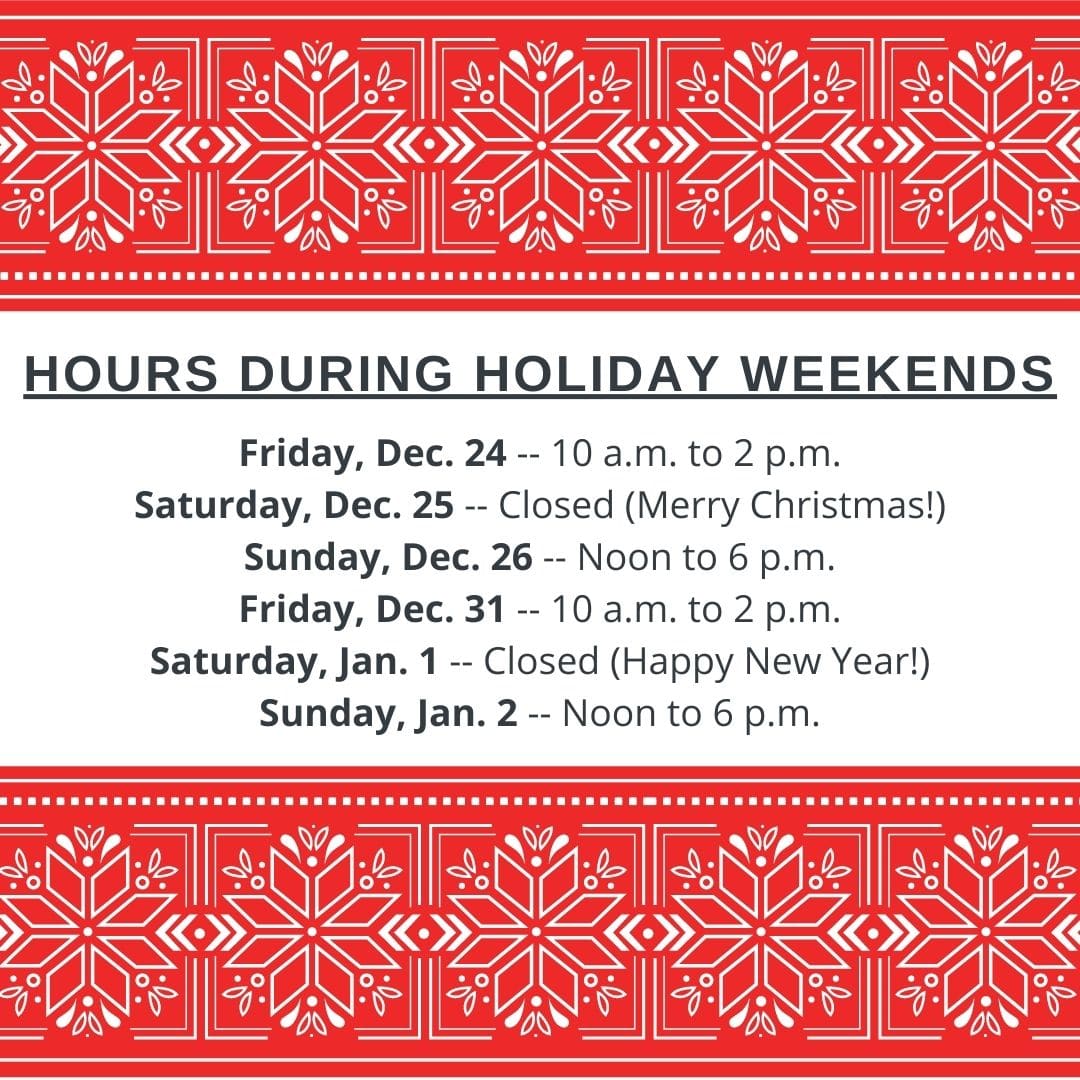 HOURS DURING HOLIDAY WEEKENDS

Friday, Dec. 24 -- 10 a.m. to 2 p.m.
Saturday, Dec. 25 -- Closed (Merry Christmas!)
Sunday, Dec. 26 -- Noon to 6 p.m.
Friday, Dec. 31 -- 10 a.m. to 2 p.m.
Saturday, Jan. 1 -- Closed (Happy New Year!)
Sunday, Jan. 2 -- Noon to 6 p.m.